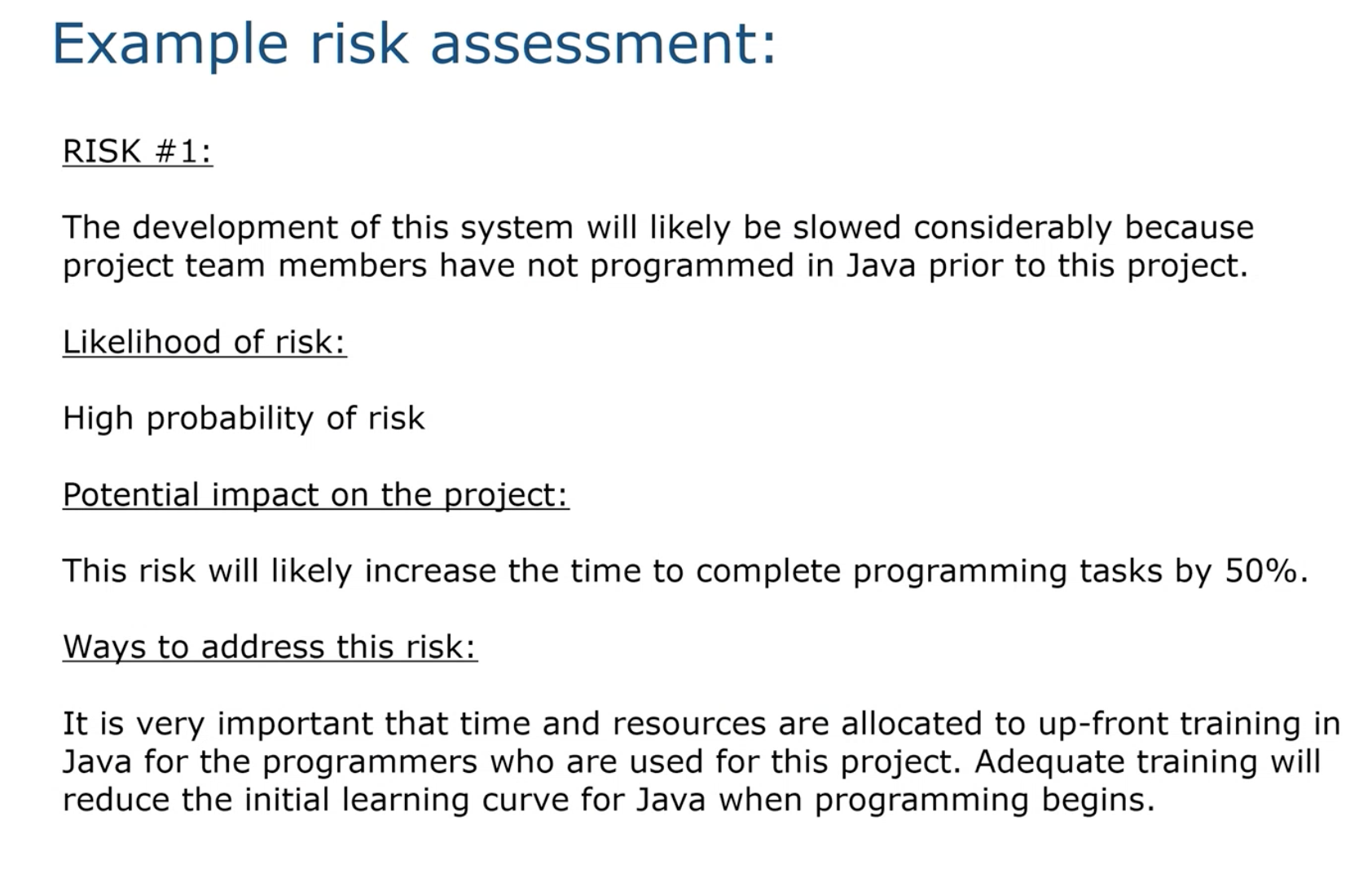 Example risk assessment:

RISK #1:

The development of this system will likely be slowed considerably because project team members have not programmed in Java prior to this project.

Likelihood of risk:

High probability of risk

Potential impact on the project:

This risk will likely increase the time to complete programming tasks by 50%.

Ways to address this risk:

It is very important that time and resources are allocated to up-front training in Java for the programmers who are used for this project. Adequate training will reduce the initial learning curve for Java when programming begins.